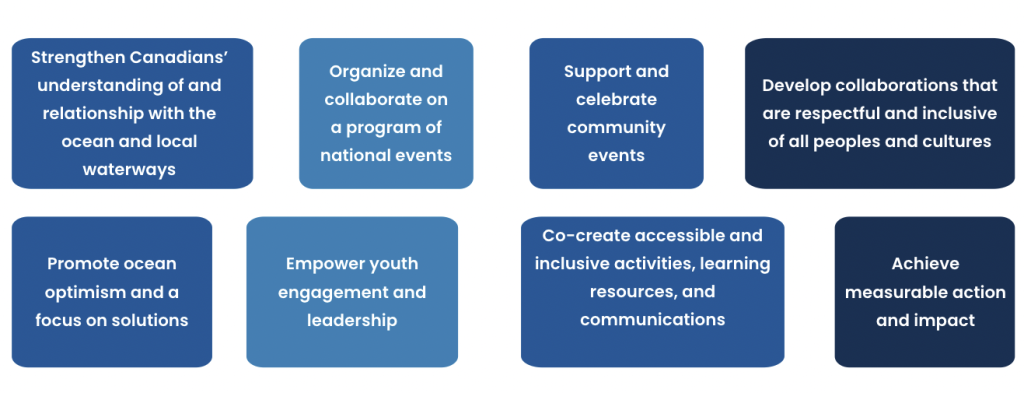 Strengthen Canadians' understanding of and relationship with the ocean and local waterways

Organize and collaborate on a program of national events

Support and celebrate community events

Develop collaborations that are respectful and inclusive of all peoples and cultures

Promote ocean optimism and a focus on solutions

Empower youth engagement and leadership

Co-create accessible and inclusive activities, learning resources, and communications

Achieve measurable action and impact